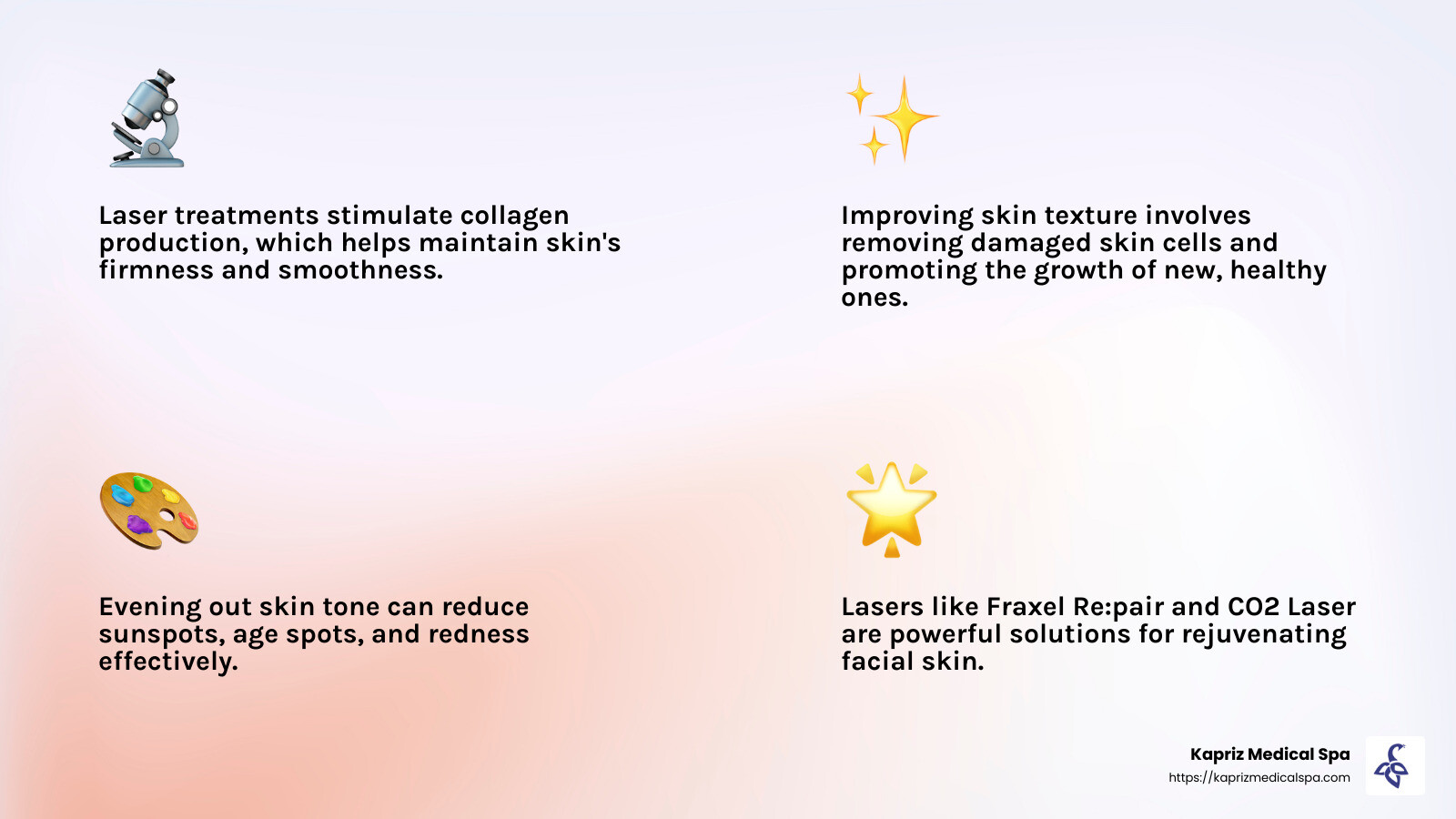 Laser treatments stimulate collagen production, which helps maintain skin's firmness and smoothness.

Improving skin texture involves removing damaged skin cells and promoting the growth of new, healthy ones.

Evening out skin tone can reduce sunspots, age spots, and redness effectively.

Lasers like Fraxel Re:pair and CO2 Laser are powerful solutions for rejuvenating facial skin.

Kapriz Medical Spa
https://kaprizmedicalspa.com